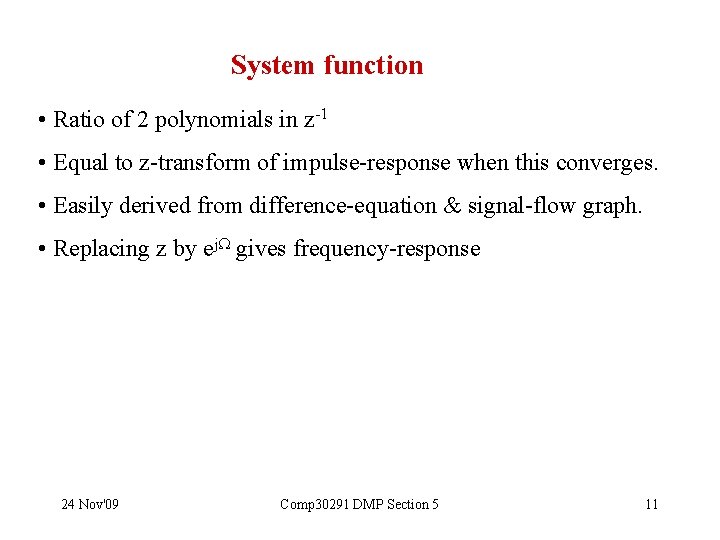 System function

• Ratio of 2 polynomials in $z^{-1}$

• Equal to z-transform of impulse-response when this converges.

• Easily derived from difference-equation & signal-flow graph.

• Replacing z by $e^{j\Omega}$ gives frequency-response

24 Nov'09

Comp30291 DMP Section 5

11